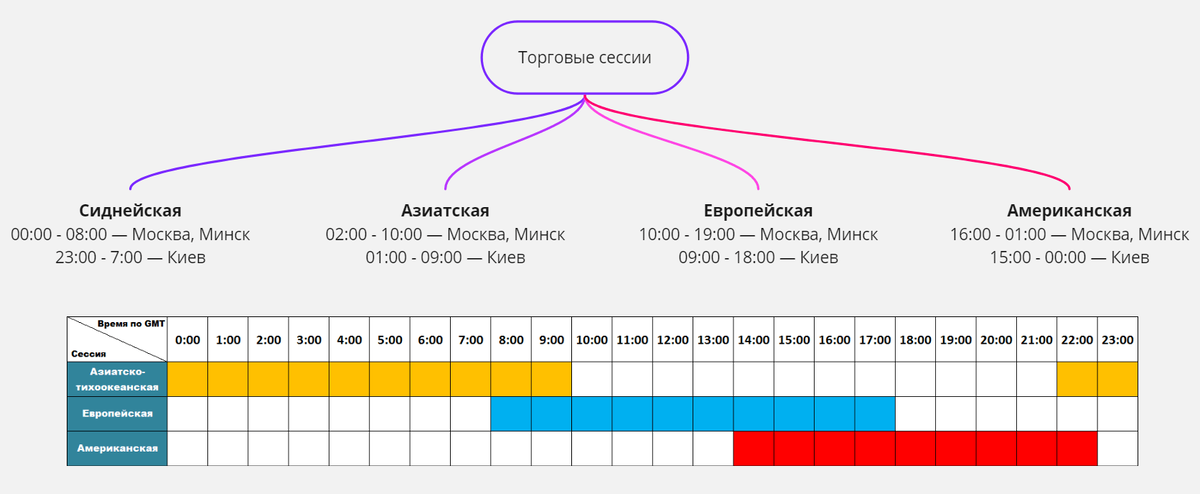 Торговые сессии

**Сиднейская**
00:00 - 08:00 — Москва, Минск
23:00 - 7:00 — Киев

**Азиатская**
02:00 - 10:00 — Москва, Минск
01:00 - 09:00 — Киев

**Европейская**
10:00 - 19:00 — Москва, Минск
09:00 - 18:00 — Киев

**Американская**
16:00 - 01:00 — Москва, Минск
15:00 - 00:00 — Киев

| Время по GMT / Сессия | 0:00 | 1:00 | 2:00 | 3:00 | 4:00 | 5:00 | 6:00 | 7:00 | 8:00 | 9:00 | 10:00 | 11:00 | 12:00 | 13:00 | 14:00 | 15:00 | 16:00 | 17:00 | 18:00 | 19:00 | 20:00 | 21:00 | 22:00 | 23:00 |
|---|---|---|---|---|---|---|---|---|---|---|---|---|---|---|---|---|---|---|---|---|---|---|---|---|
| Азиатско-тихоокеанская | | | | | | | | | | | | | | | | | | | | | | | | |
| Европейская | | | | | | | | | | | | | | | | | | | | | | | | |
| Американская | | | | | | | | | | | | | | | | | | | | | | | | |